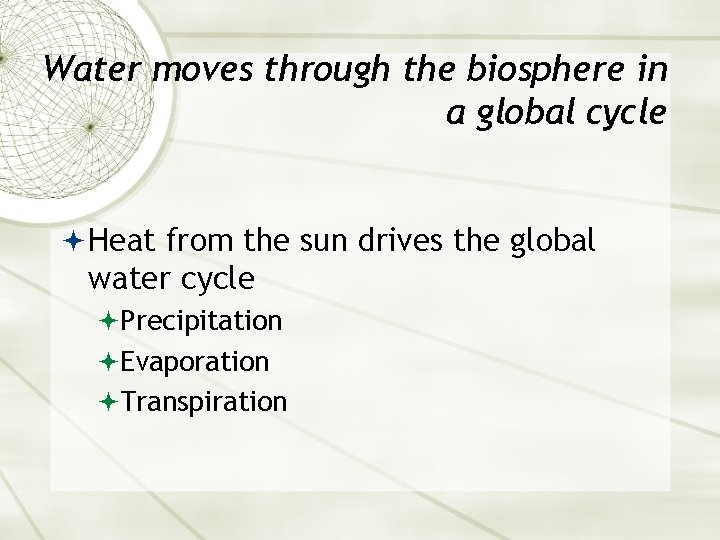 Water moves through the biosphere in a global cycle

Heat from the sun drives the global water cycle

Precipitation

Evaporation

Transpiration